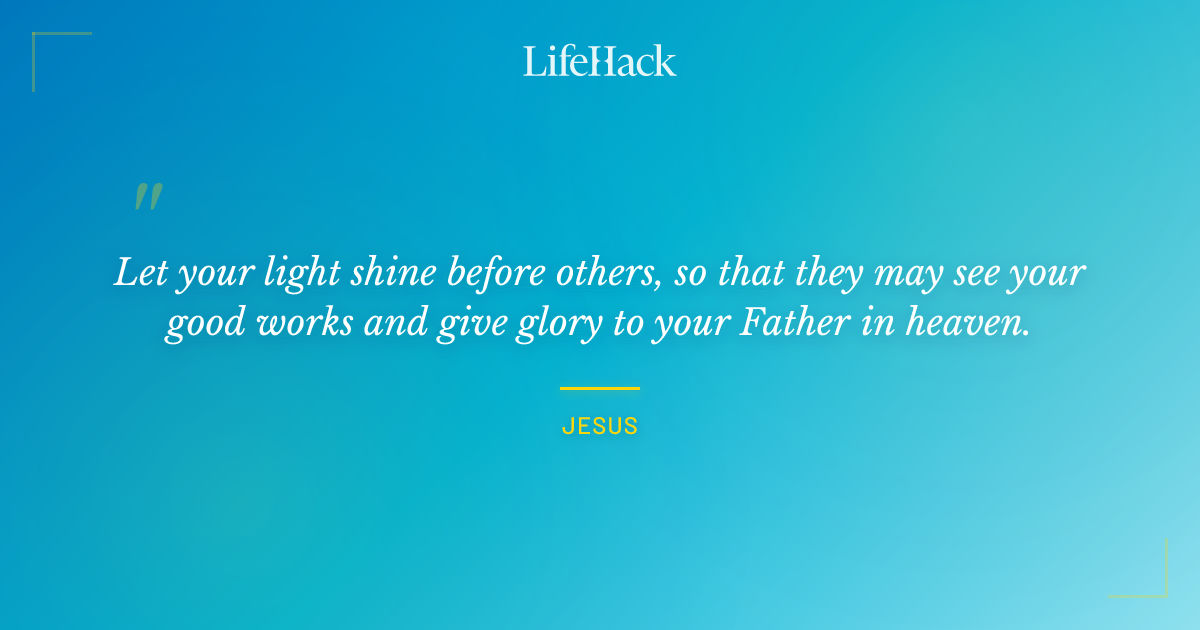 LifeHack

"

Let your light shine before others, so that they may see your good works and give glory to your Father in heaven.

JESUS